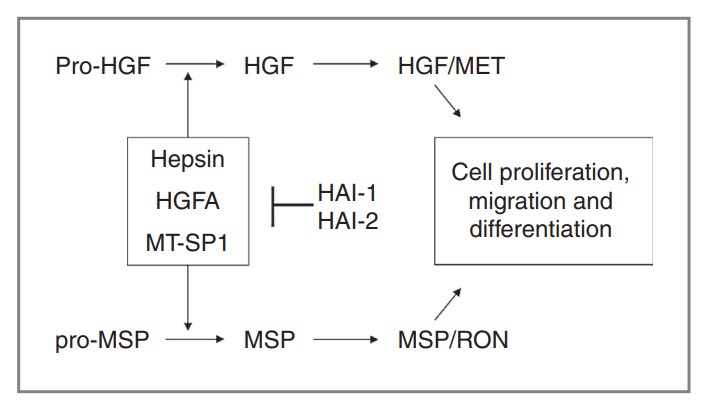 Pro-HGF HGF HGF/MET

Hepsin
HGFA
MT-SP1

HAI-1
HAI-2

Cell proliferation, migration and differentiation

pro-MSP MSP MSP/RON